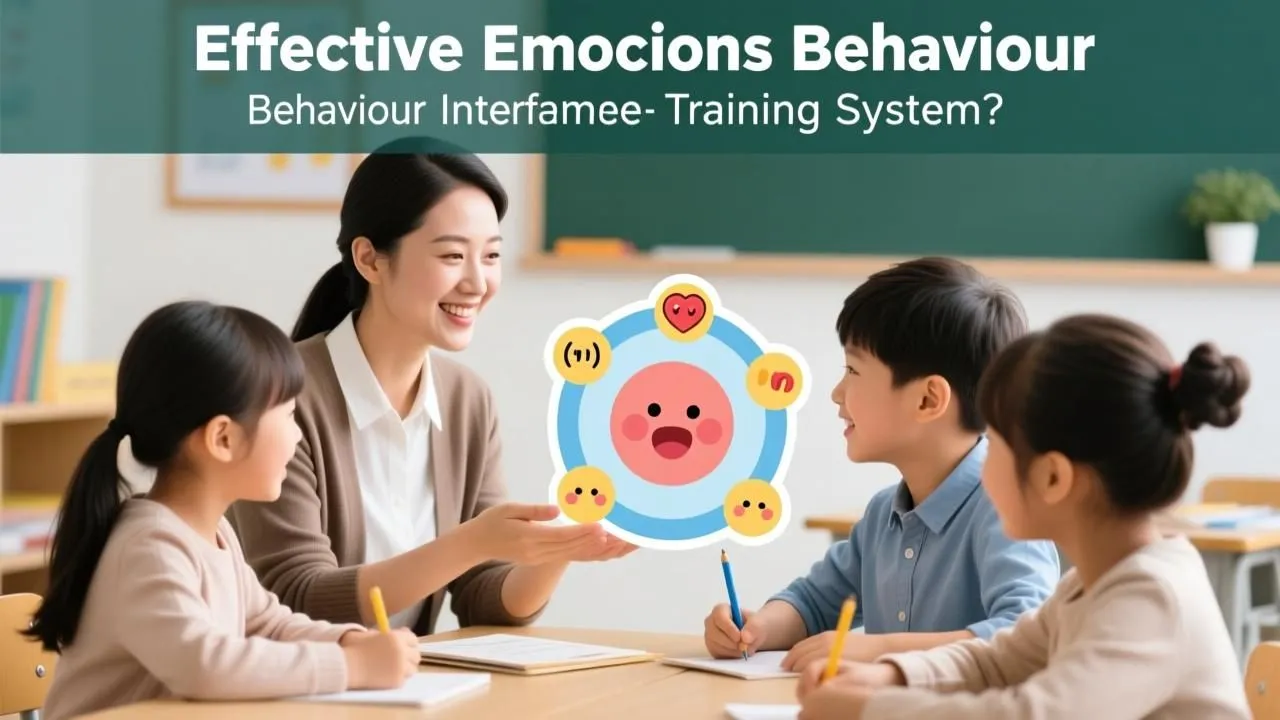 Effective Emocions Behaviour

Behaviour Interfamee- Training System?